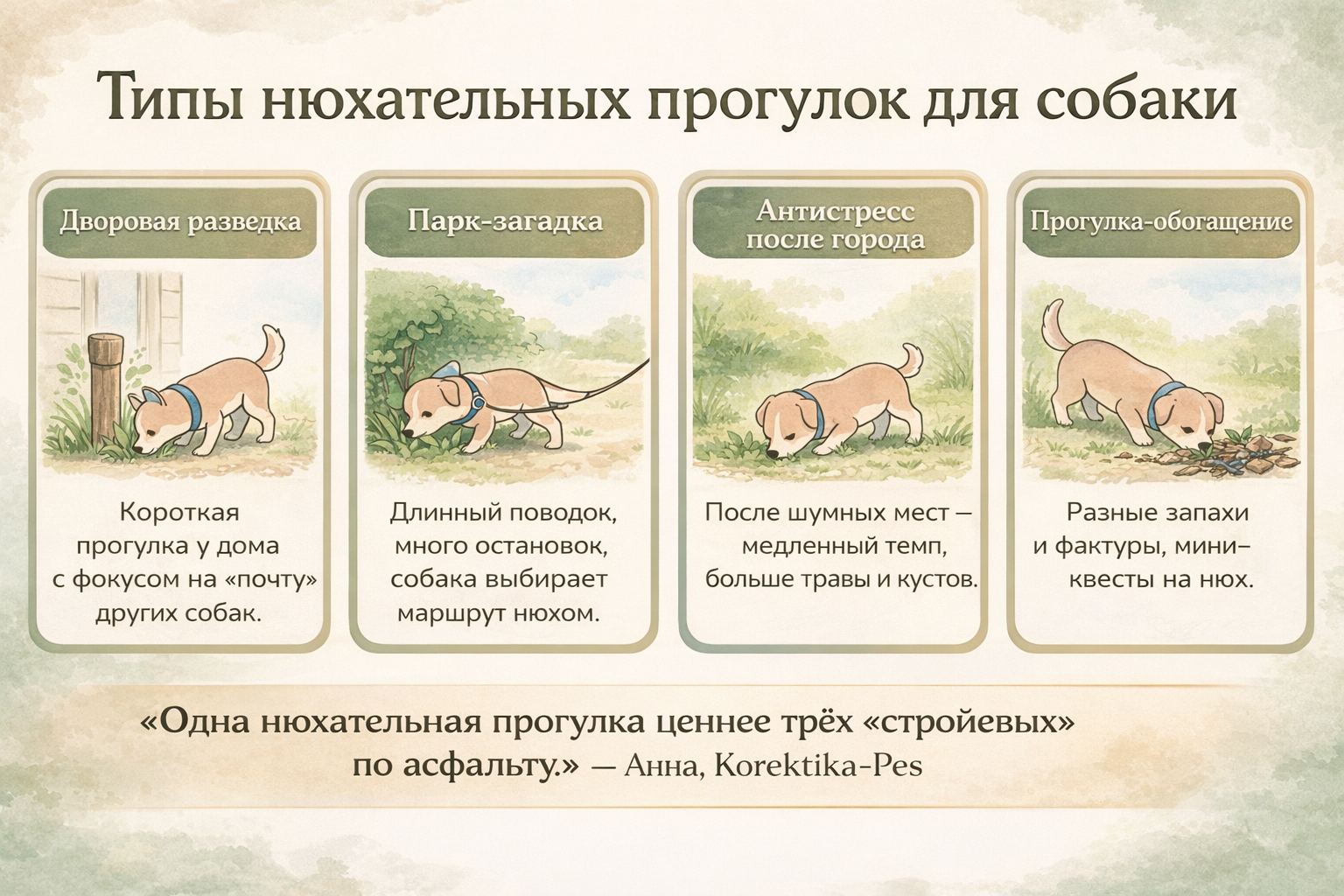 Типы нюхательных прогулок для собаки

Дворовая разведка

Короткая прогулка у дома с фокусом на «почту» других собак.

Парк-загадка

Длинный поводок, много остановок, собака выбирает маршрут нюхом.

Антистресс после города

После шумных мест — медленный темп, больше травы и кустов.

Прогулка-обогащение

Разные запахи и фактуры, мини-квесты на нюх.

«Одна нюхательная прогулка ценнее трёх «стройевых» по асфальту.» — Анна, Korektika-Pes